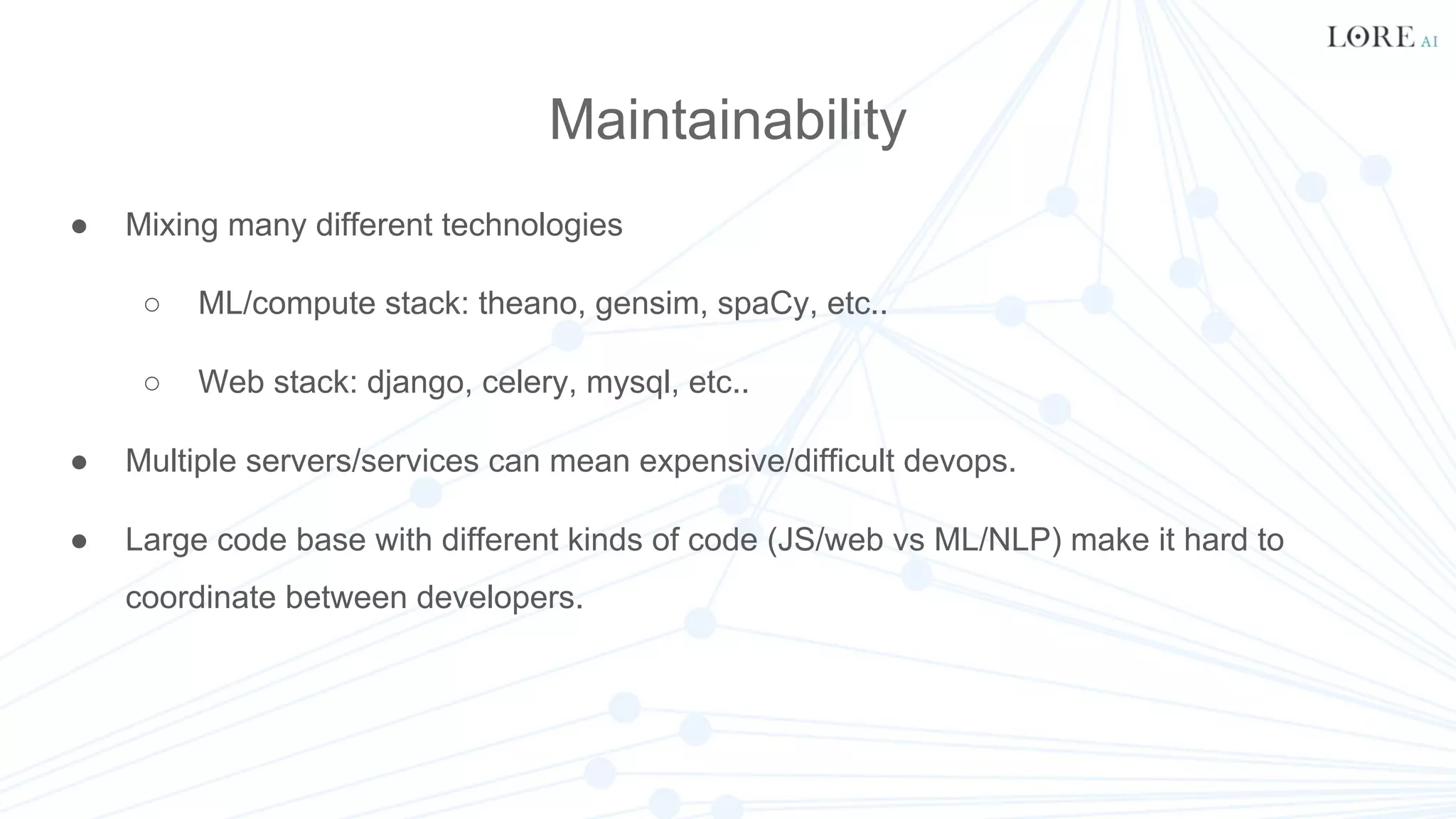 LORE AI

Maintainability

● Mixing many different technologies

○ ML/compute stack: theano, gensim, spaCy, etc..

○ Web stack: django, celery, mysql, etc..

● Multiple servers/services can mean expensive/difficult devops.

● Large code base with different kinds of code (JS/web vs ML/NLP) make it hard to coordinate between developers.